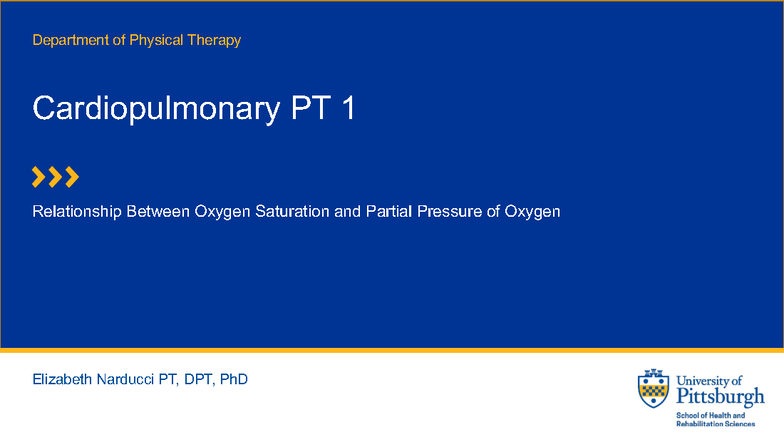 Department of Physical Therapy

Cardiopulmonary PT 1

Relationship Between Oxygen Saturation and Partial Pressure of Oxygen

Elizabeth Narducci PT, DPT, PhD

University of Pittsburgh
School of Health and Rehabilitation Sciences